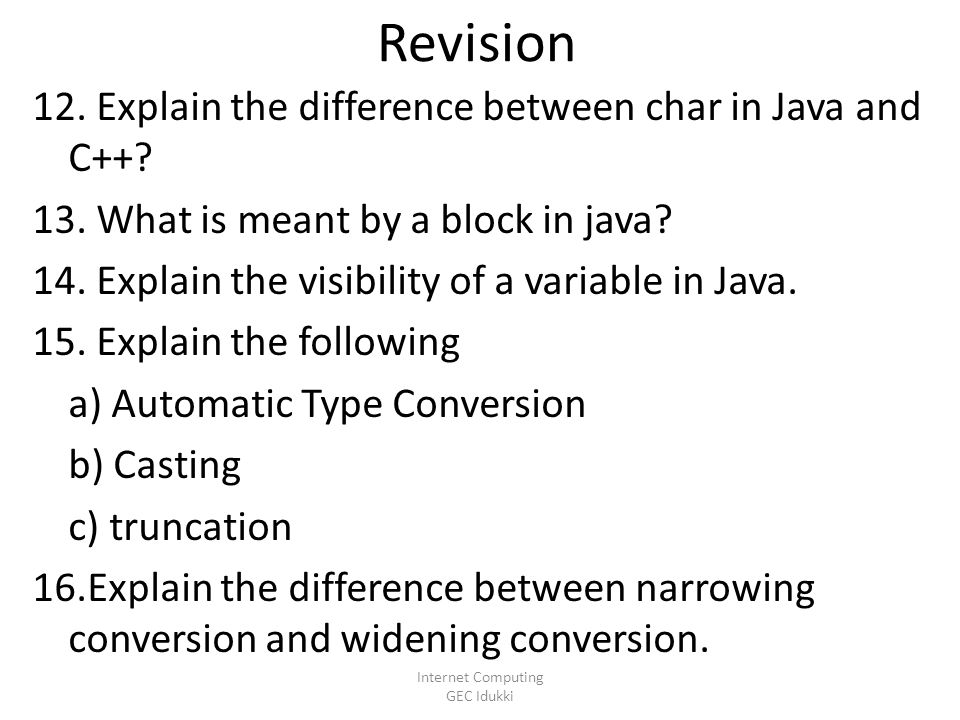 Revision

12. Explain the difference between char in Java and C++?

13. What is meant by a block in java?

14. Explain the visibility of a variable in Java.

15. Explain the following

a) Automatic Type Conversion

b) Casting

c) truncation

16.Explain the difference between narrowing conversion and widening conversion.

Internet Computing
GEC Idukki